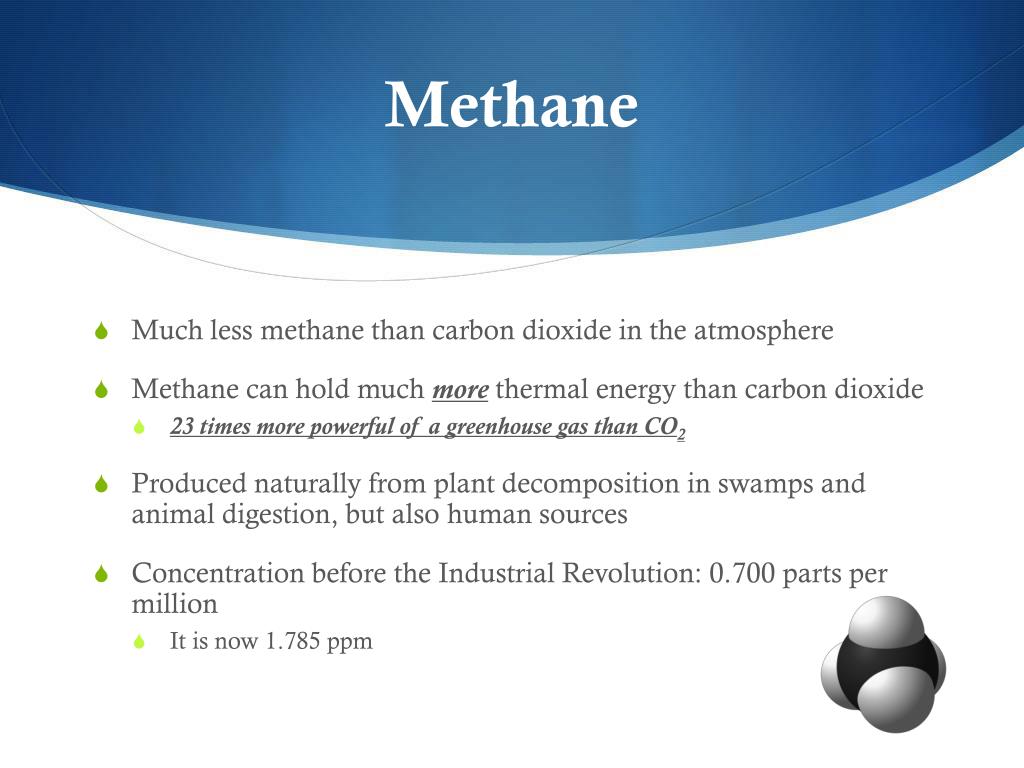 Methane

Much less methane than carbon dioxide in the atmosphere

Methane can hold much more thermal energy than carbon dioxide

23 times more powerful of a greenhouse gas than $CO_2$

Produced naturally from plant decomposition in swamps and animal digestion, but also human sources

Concentration before the Industrial Revolution: 0.700 parts per million

It is now 1.785 ppm